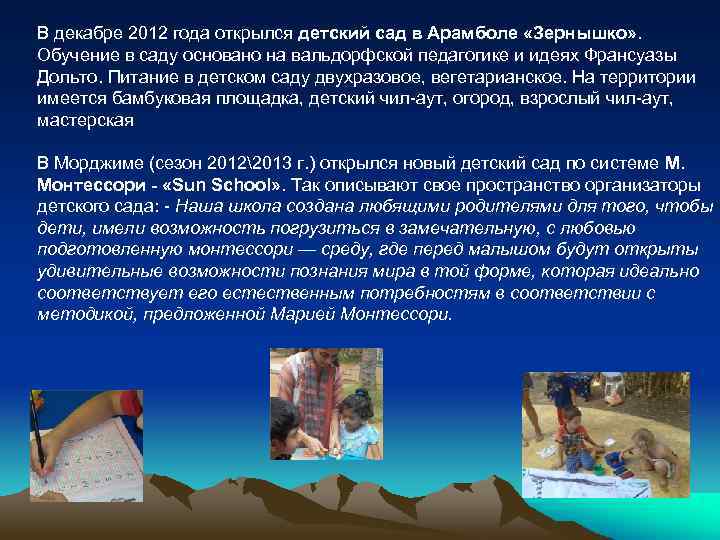 В декабре 2012 года открылся детский сад в Арамболе «Зернышко». Обучение в саду основано на вальдорфской педагогике и идеях Франсуазы Дольто. Питание в детском саду двухразовое, вегетарианское. На территории имеется бамбуковая площадка, детский чил-аут, огород, взрослый чил-аут, мастерская

В Морджиме (сезон 2012\2013 г.) открылся новый детский сад по системе М. Монтессори - «Sun School». Так описывают свое пространство организаторы детского сада: - Наша школа создана любящими родителями для того, чтобы дети, имели возможность погрузиться в замечательную, с любовью подготовленную монтессори — среду, где перед малышом будут открыты удивительные возможности познания мира в той форме, которая идеально соответствует его естественным потребностям в соответствии с методикой, предложенной Марией Монтессори.